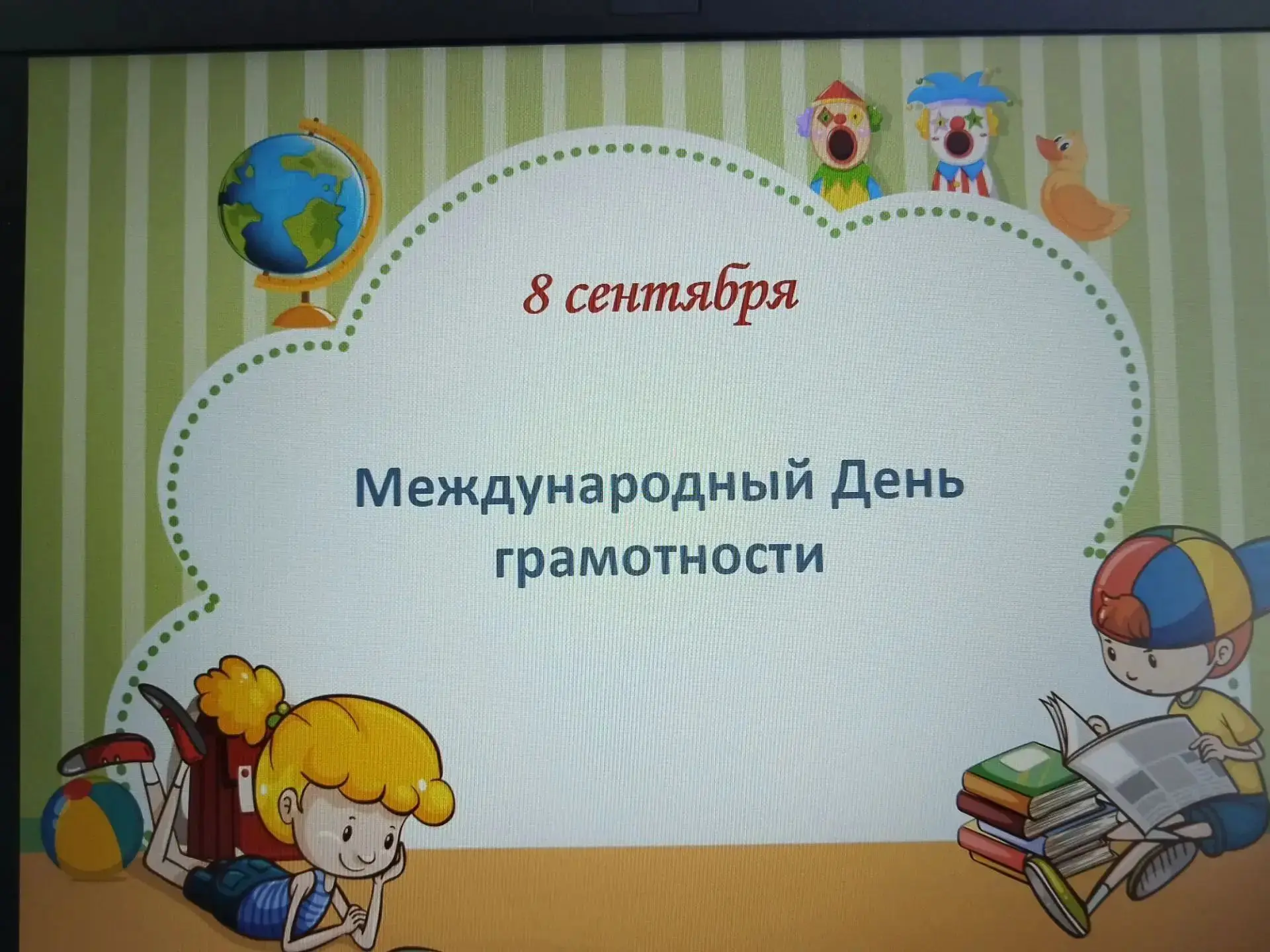 8 сентября

Международный День грамотности